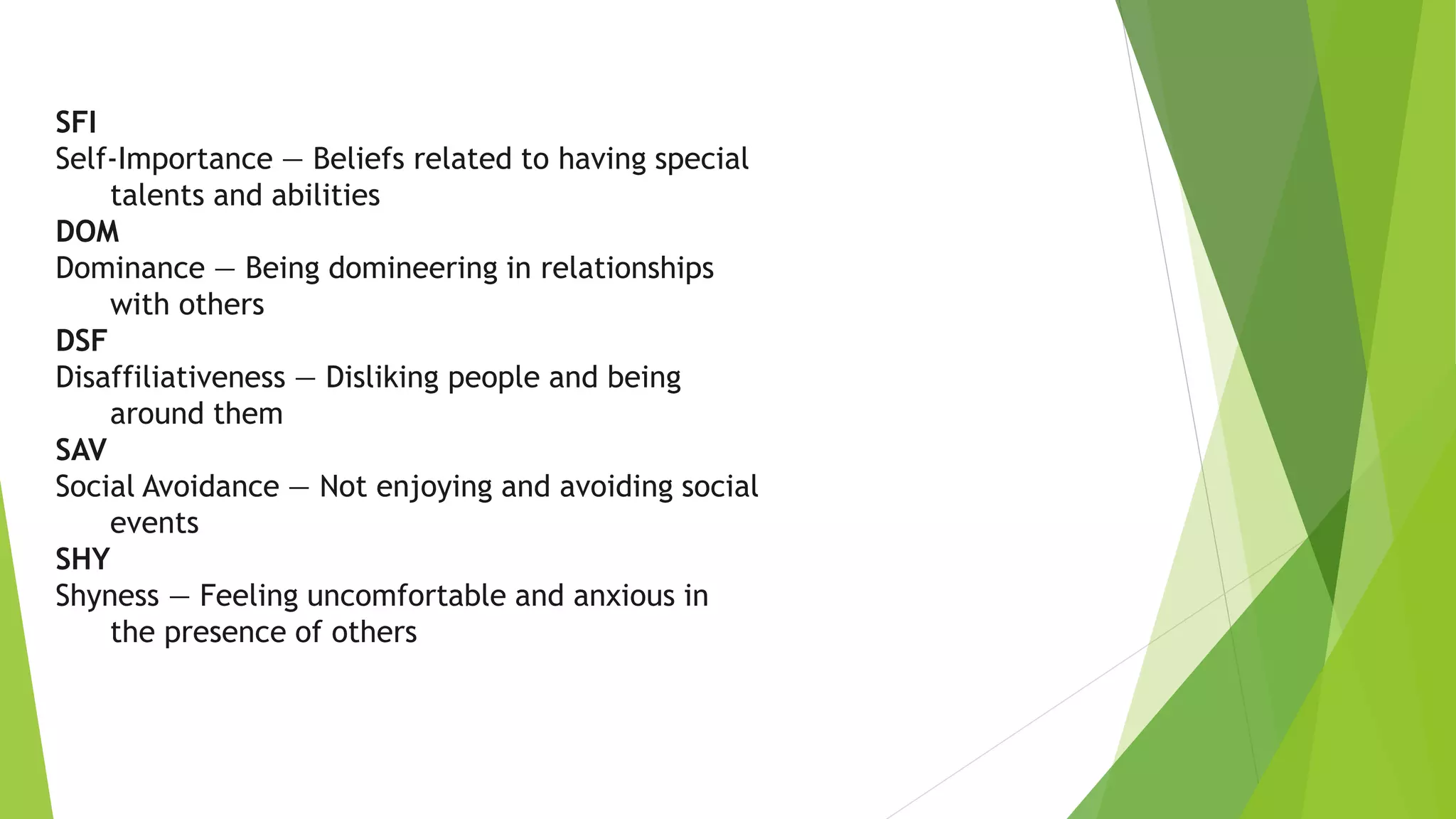 SFI
Self-Importance — Beliefs related to having special talents and abilities
DOM
Dominance — Being domineering in relationships with others
DSF
Disaffiliativeness — Disliking people and being around them
SAV
Social Avoidance — Not enjoying and avoiding social events
SHY
Shyness — Feeling uncomfortable and anxious in the presence of others